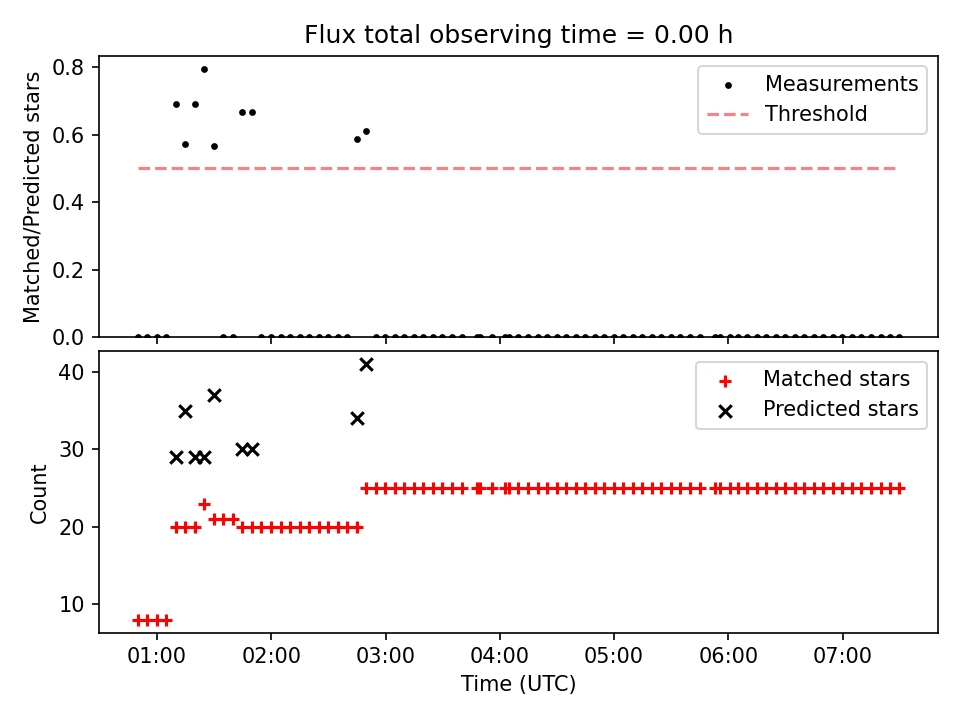 Flux total observing time = 0.00 h

Matched/Predicted stars

0.8
0.6
0.4
0.2
0.0

Measurements
Threshold

Count

40
30
20
10

Matched stars
Predicted stars

01:00
02:00
03:00
04:00
05:00
06:00
07:00

Time (UTC)